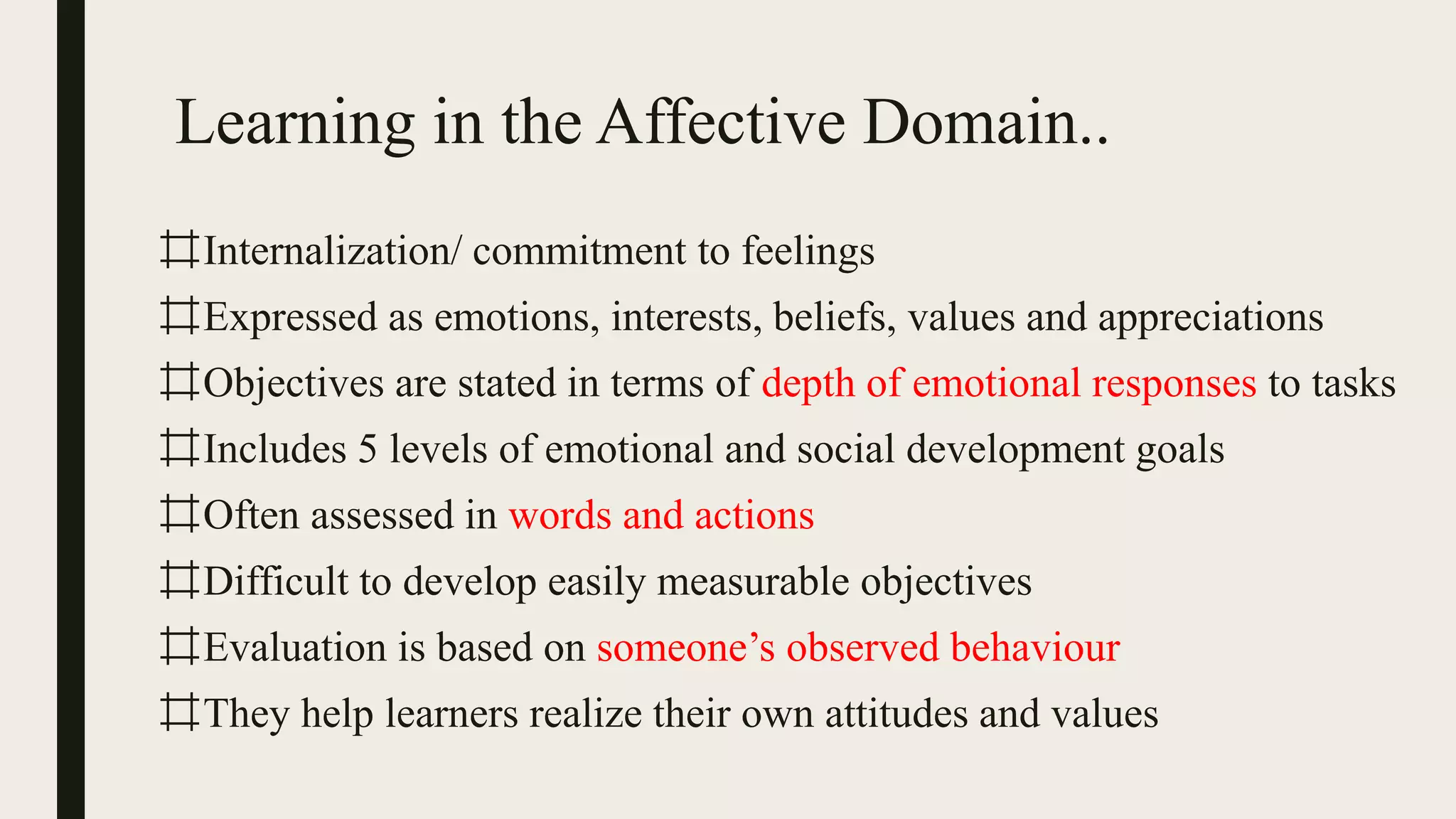 Learning in the Affective Domain..

⌗Internalization/ commitment to feelings

⌗Expressed as emotions, interests, beliefs, values and appreciations

⌗Objectives are stated in terms of depth of emotional responses to tasks

⌗Includes 5 levels of emotional and social development goals

⌗Often assessed in words and actions

⌗Difficult to develop easily measurable objectives

⌗Evaluation is based on someone’s observed behaviour

⌗They help learners realize their own attitudes and values